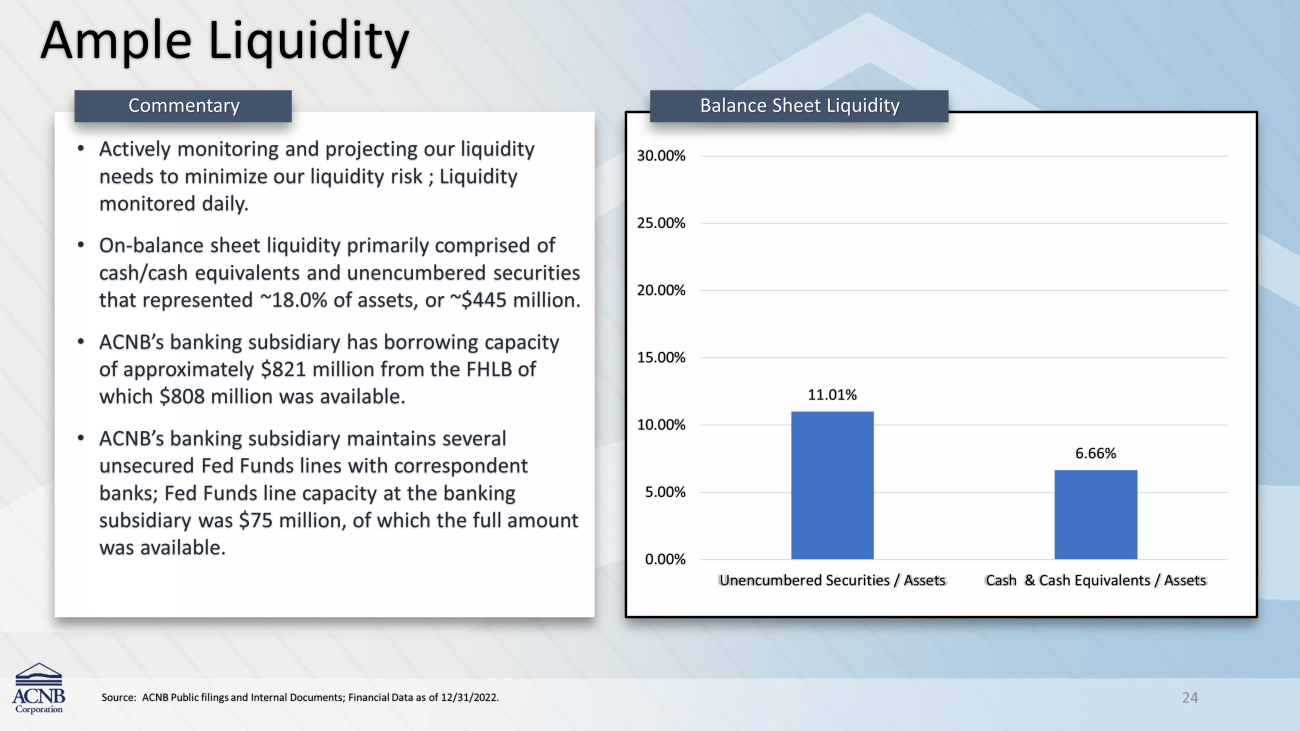 Ample Liquidity

Commentary

• Actively monitoring and projecting our liquidity needs to minimize our liquidity risk ; Liquidity monitored daily.

• On-balance sheet liquidity primarily comprised of cash/cash equivalents and unencumbered securities that represented ~18.0% of assets, or ~$445 million.

• ACNB's banking subsidiary has borrowing capacity of approximately $821 million from the FHLB of which $808 million was available.

• ACNB's banking subsidiary maintains several unsecured Fed Funds lines with correspondent banks; Fed Funds line capacity at the banking subsidiary was $75 million, of which the full amount was available.

Balance Sheet Liquidity

30.00%
25.00%
20.00%
15.00%
10.00%
5.00%
0.00%

11.01%
6.66%

Unencumbered Securities / Assets
Cash & Cash Equivalents / Assets

ACNB Corporation

Source: ACNB Public filings and Internal Documents; Financial Data as of 12/31/2022.

24